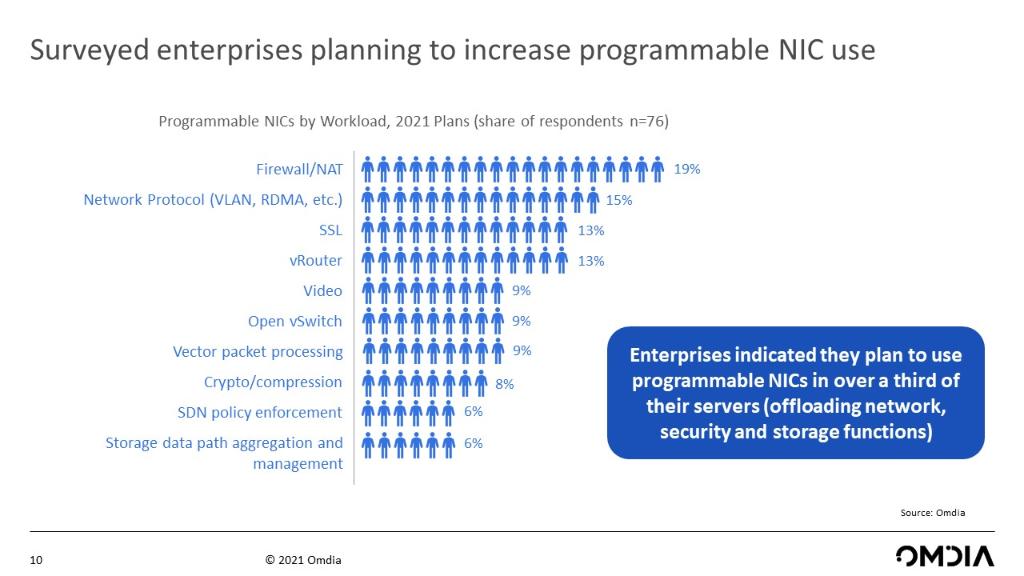 Surveyed enterprises planning to increase programmable NIC use

Programmable NICs by Workload, 2021 Plans (share of respondents n=76)

Firewall/NAT 19%
Network Protocol (VLAN, RDMA, etc.) 15%
SSL 13%
vRouter 13%
Video 9%
Open vSwitch 9%
Vector packet processing 9%
Crypto/compression 8%
SDN policy enforcement 6%
Storage data path aggregation and management 6%

Enterprises indicated they plan to use programmable NICs in over a third of their servers (offloading network, security and storage functions)

Source: Omdia

10

© 2021 Omdia

OMDIA